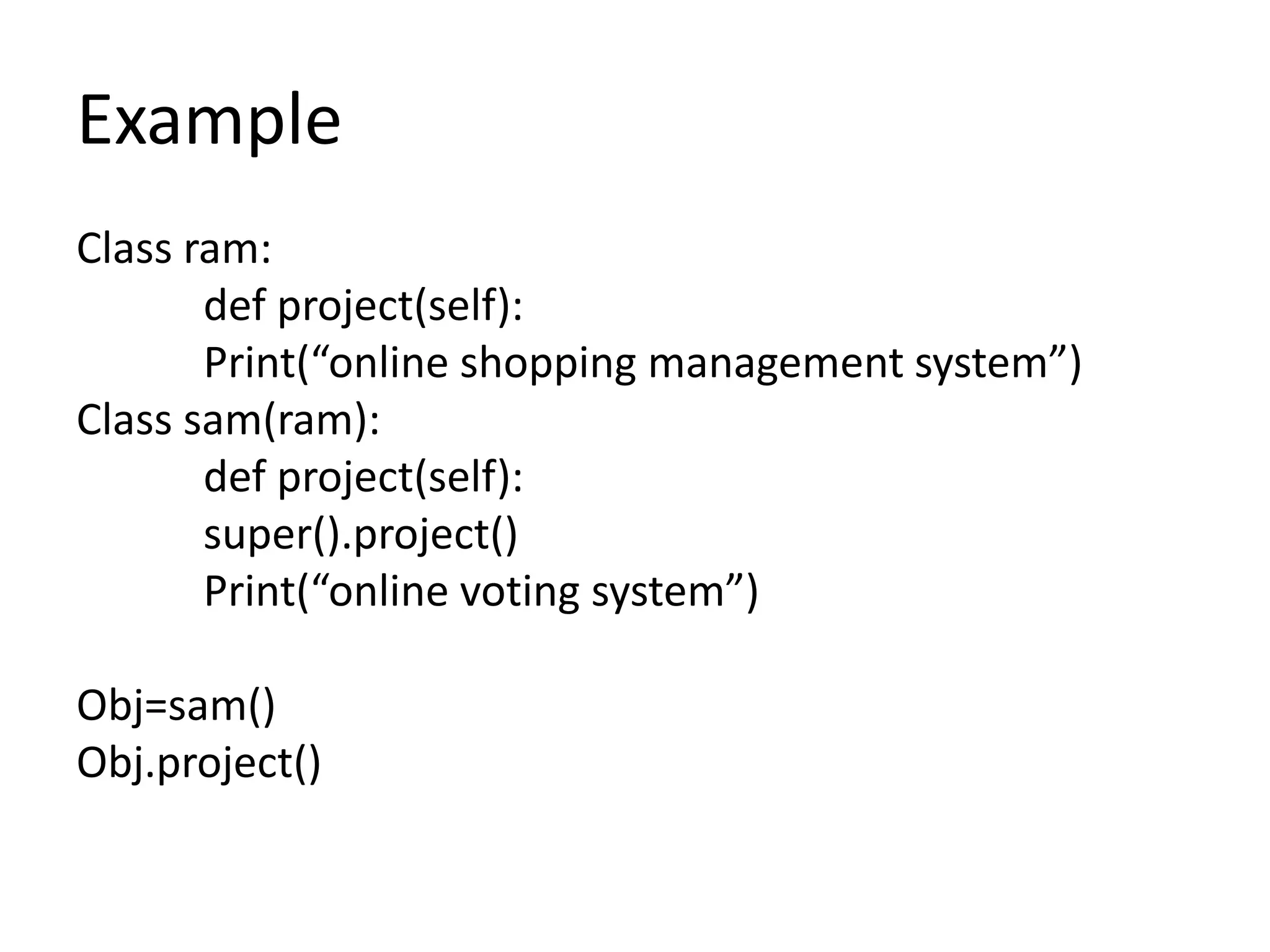 Example

Class ram:
def project(self):
Print(“online shopping management system”)
Class sam(ram):
def project(self):
super().project()
Print(“online voting system”)

Obj=sam()
Obj.project()